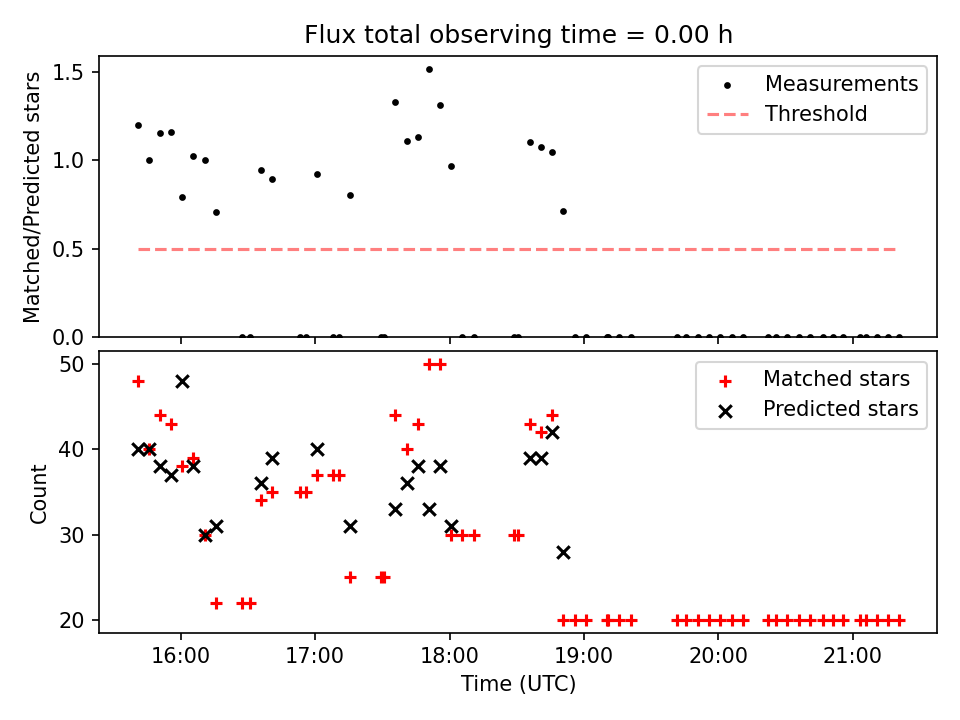 Flux total observing time = 0.00 h

Matched/Predicted stars

1.5
1.0
0.5
0.0

Measurements
Threshold

Count

50
40
30
20

Matched stars
Predicted stars

16:00
17:00
18:00
19:00
20:00
21:00

Time (UTC)